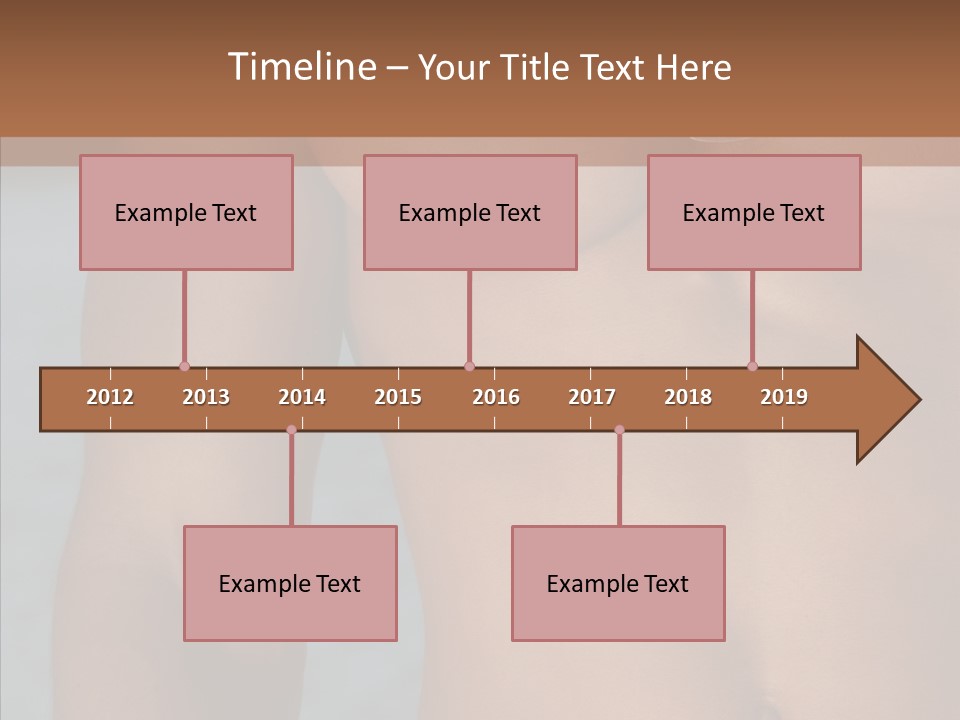 Timeline – Your Title Text Here

Example Text

Example Text

Example Text

2012 2013 2014 2015 2016 2017 2018 2019

Example Text

Example Text